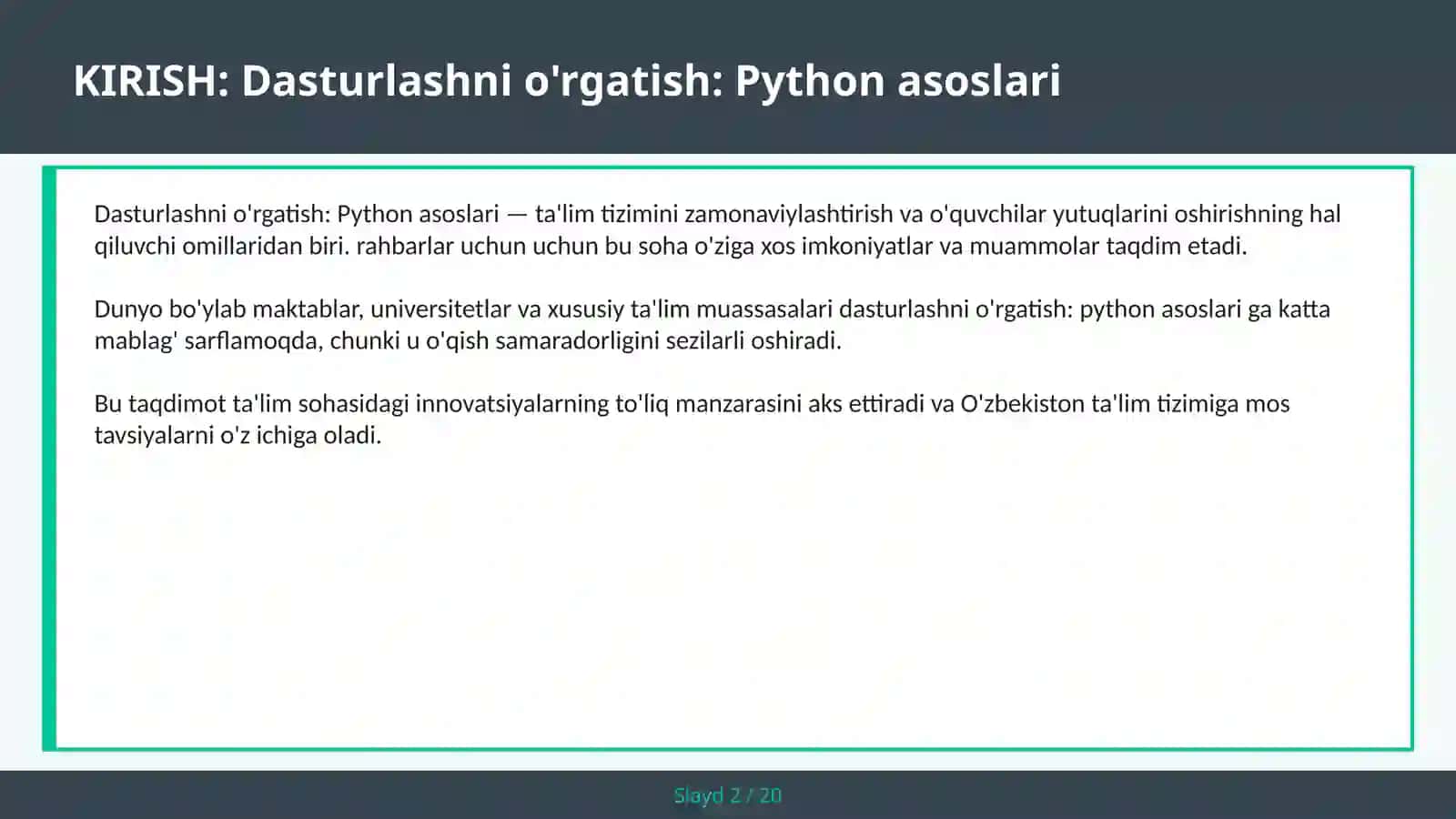 KIRISH: Dasturlashni o'rgatish: Python asoslari

Dasturlashni o'rgatish: Python asoslari — ta'lim tizimini zamonaviylashtirish va o'quvchilar yutuqlarini oshirishning hal qiluvchi omillaridan biri. rahbarlar uchun uchun bu soha o'ziga xos imkoniyatlar va muammolar taqdim etadi.

Dunyo bo'ylab maktablar, universitetlar va xususiy ta'lim muassasalari dasturlashni o'rgatish: python asoslari ga katta mablag' sarflamoqda, chunki u o'qish samaradorligini sezilarli oshiradi.

Bu taqdimot ta'lim sohasidagi innovatsiyalarning to'liq manzarasini aks ettiradi va O'zbekiston ta'lim tizimiga mos tavsiyalarni o'z ichiga oladi.

Slayd 2 / 20